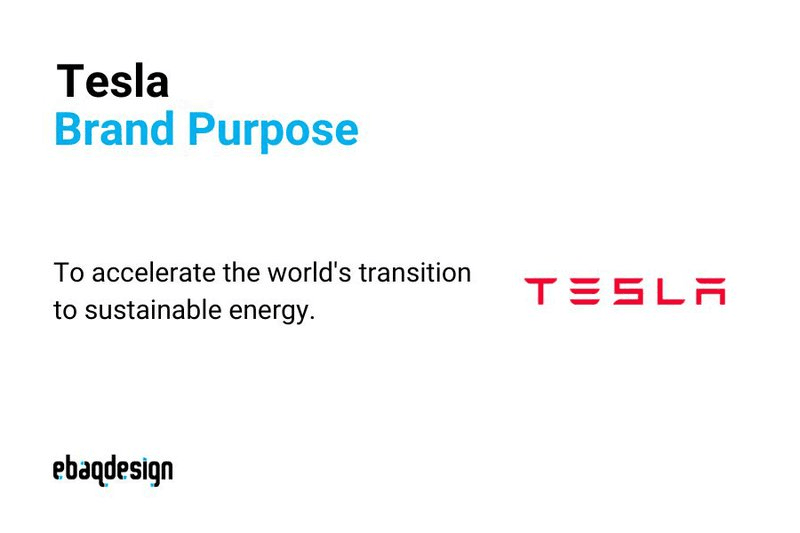 Tesla
Brand Purpose

To accelerate the world's transition to sustainable energy.

TESLA

ebaqdesign